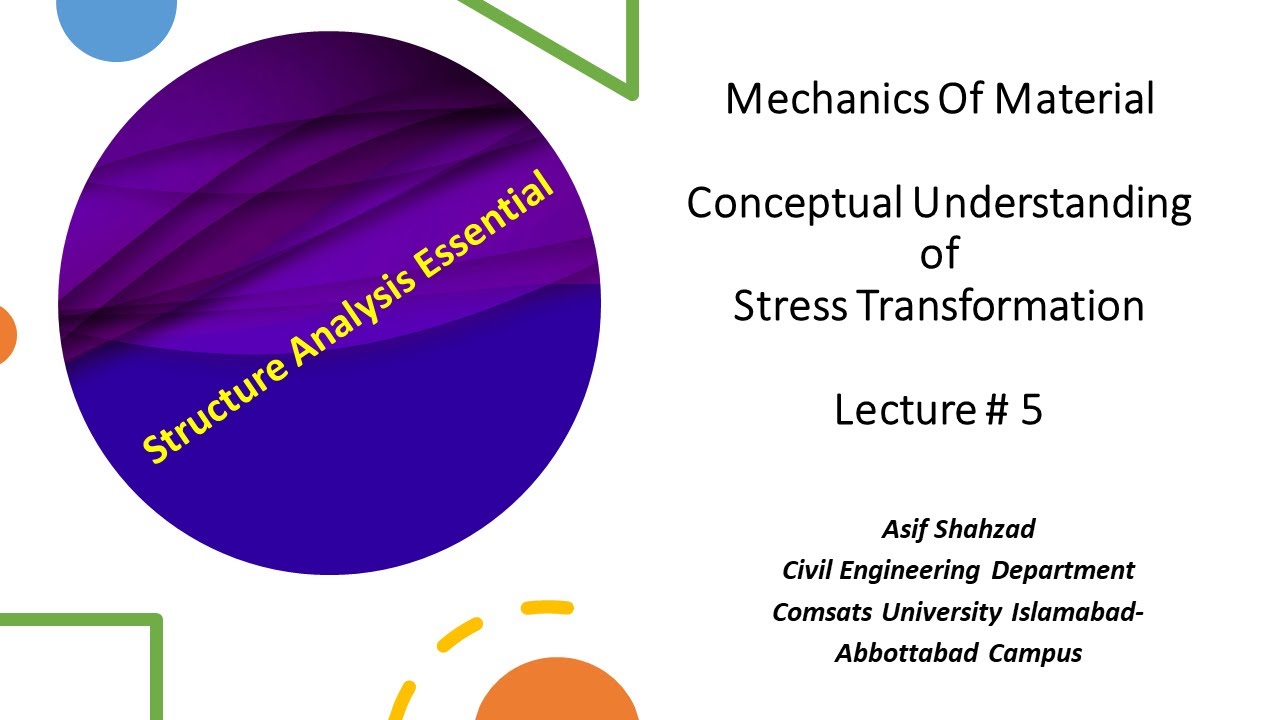 Structure Analysis Essential

Mechanics Of Material

Conceptual Understanding of Stress Transformation

Lecture # 5

Asif Shahzad
Civil Engineering Department
Comsats University Islamabad-Abbottabad Campus